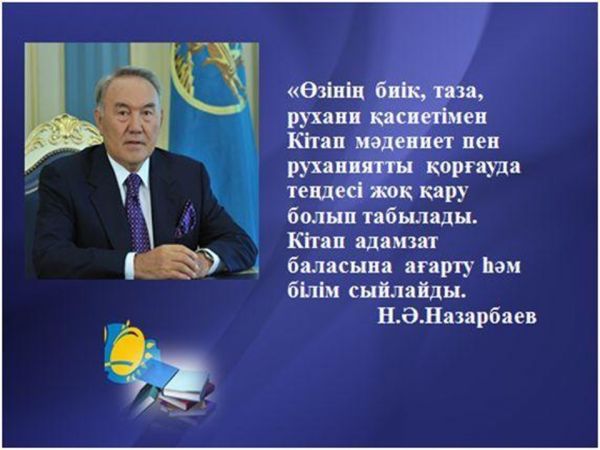 «Өзінің биік, таза, рухани қасиетімен Кітап мәдениет пен руханиятты қорғауда теңдесі жоқ қару болып табылады. Кітап адамзат баласына ағарту һәм білім сыйлайды.
Н.Ә.Назарбаев